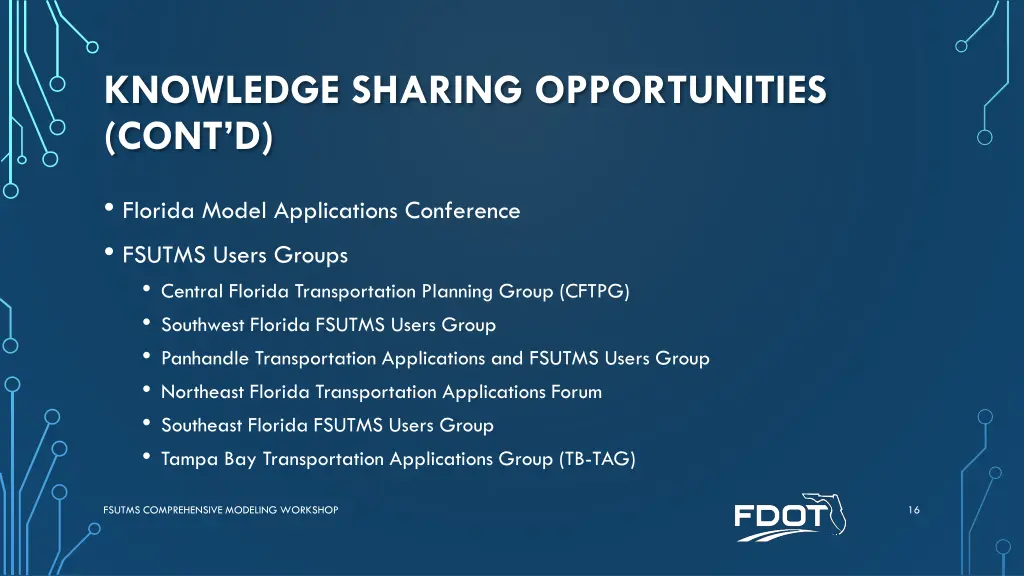 KNOWLEDGE SHARING OPPORTUNITIES (CONT'D)

• Florida Model Applications Conference
• FSUTMS Users Groups
  • Central Florida Transportation Planning Group (CFTPG)
  • Southwest Florida FSUTMS Users Group
  • Panhandle Transportation Applications and FSUTMS Users Group
  • Northeast Florida Transportation Applications Forum
  • Southeast Florida FSUTMS Users Group
  • Tampa Bay Transportation Applications Group (TB-TAG)

FSUTMS COMPREHENSIVE MODELING WORKSHOP

FDOT

16